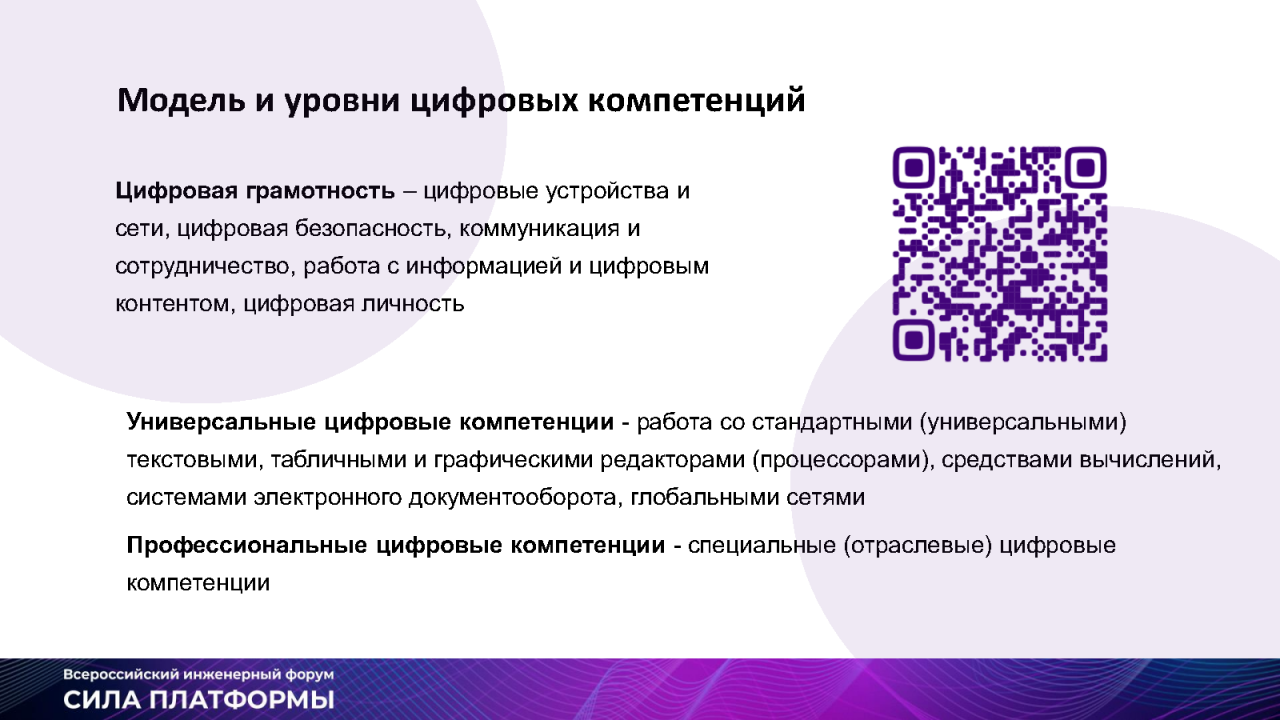 Модель и уровни цифровых компетенций

**Цифровая грамотность** – цифровые устройства и сети, цифровая безопасность, коммуникация и сотрудничество, работа с информацией и цифровым контентом, цифровая личность

**Универсальные цифровые компетенции** - работа со стандартными (универсальными) текстовыми, табличными и графическими редакторами (процессорами), средствами вычислений, системами электронного документооборота, глобальными сетями

**Профессиональные цифровые компетенции** - специальные (отраслевые) цифровые компетенции

Всероссийский инженерный форум
СИЛА ПЛАТФОРМЫ